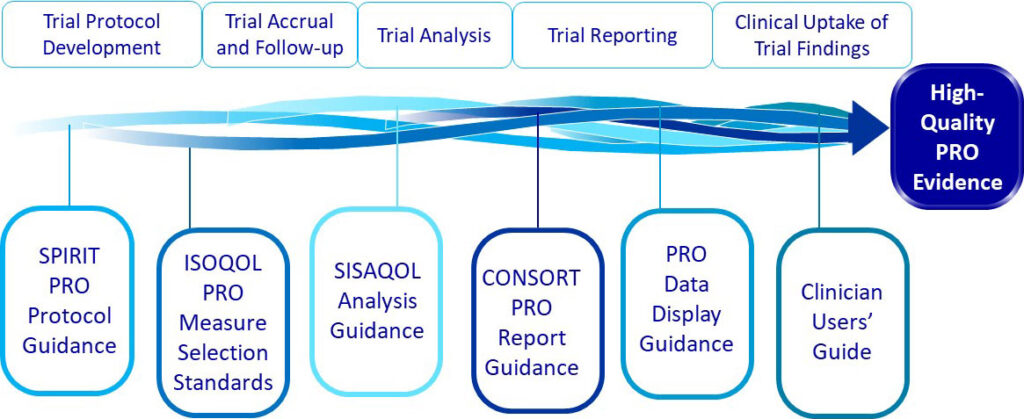 Trial Protocol Development

Trial Accrual and Follow-up

Trial Analysis

Trial Reporting

Clinical Uptake of Trial Findings

High-Quality PRO Evidence

SPIRIT PRO Protocol Guidance

ISOQOL PRO Measure Selection Standards

SISAQOL Analysis Guidance

CONSORT PRO Report Guidance

PRO Data Display Guidance

Clinician Users' Guide